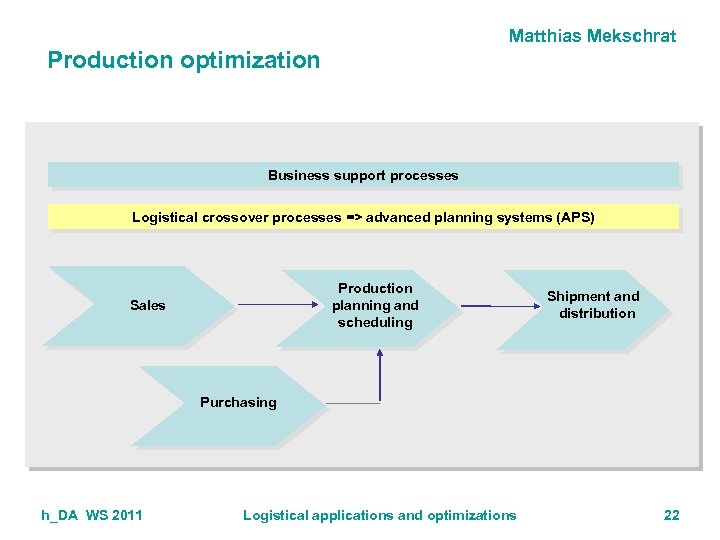 Matthias Mekschrat

Production optimization

Business support processes

Logistical crossover processes => advanced planning systems (APS)

Sales

Production planning and scheduling

Shipment and distribution

Purchasing

h_DA WS 2011

Logistical applications and optimizations

22